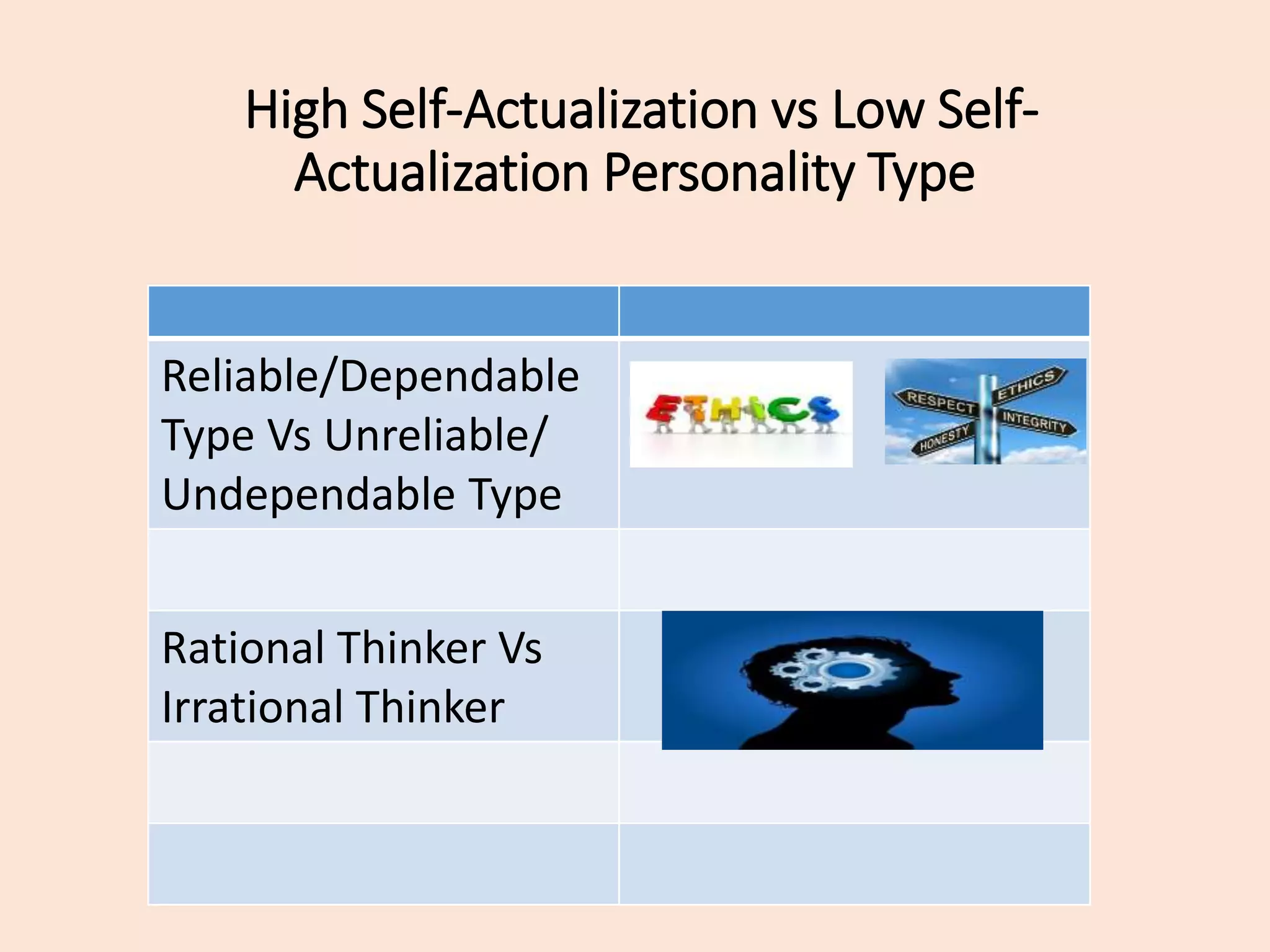 High Self-Actualization vs Low Self-Actualization Personality Type

| | |
|---|---|
| Reliable/Dependable Type Vs Unreliable/ Undependable Type | ETHICS RESPECT ETHICS INTEGRITY HONESTY |
| | |
| Rational Thinker Vs Irrational Thinker | |
| | |
| | |